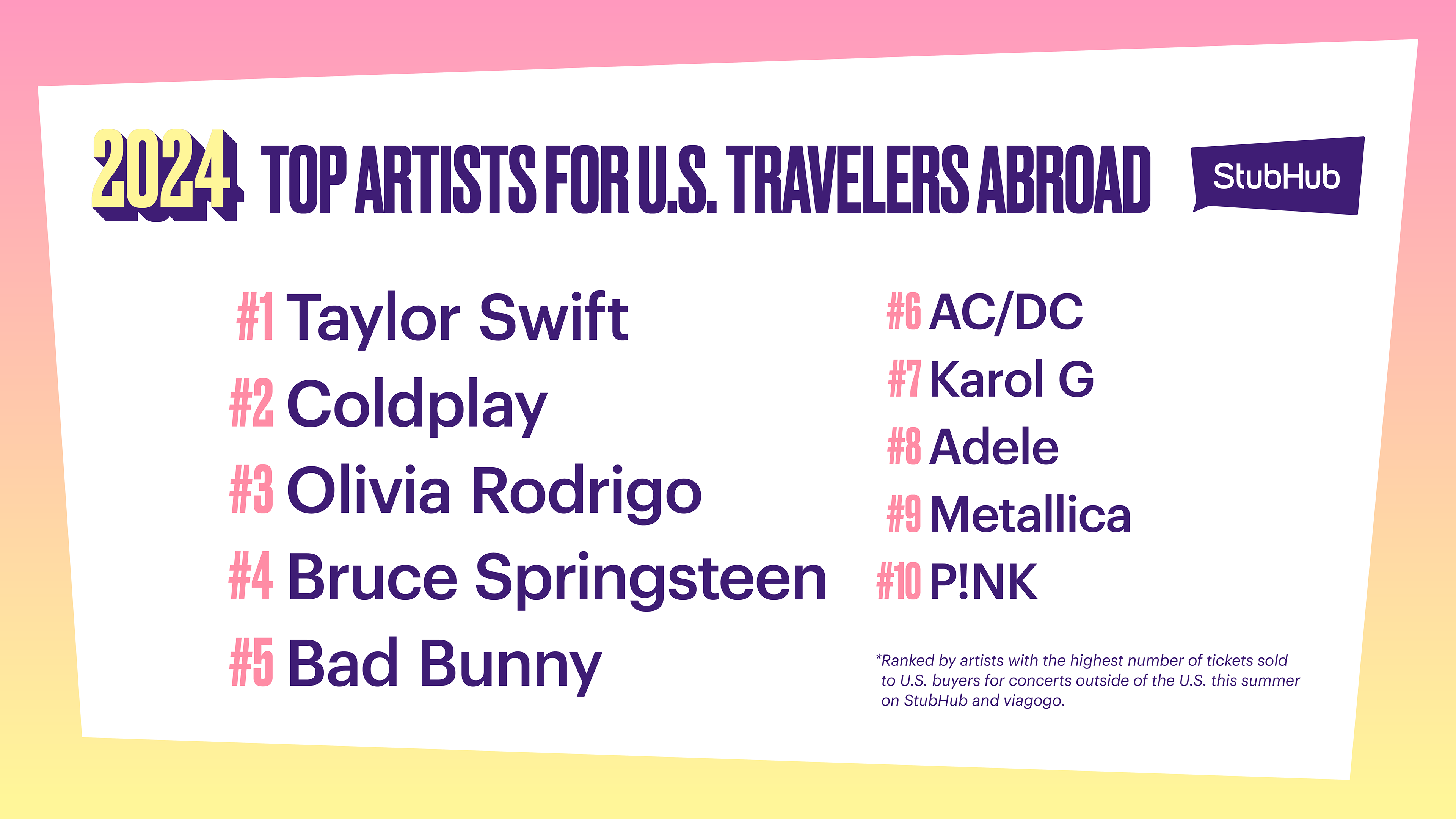 2024 TOP ARTISTS FOR U.S. TRAVELERS ABROAD

StubHub

#1 Taylor Swift
#2 Coldplay
#3 Olivia Rodrigo
#4 Bruce Springsteen
#5 Bad Bunny

#6 AC/DC
#7 Karol G
#8 Adele
#9 Metallica
#10 P!NK

*Ranked by artists with the highest number of tickets sold to U.S. buyers for concerts outside of the U.S. this summer on StubHub and viagogo.